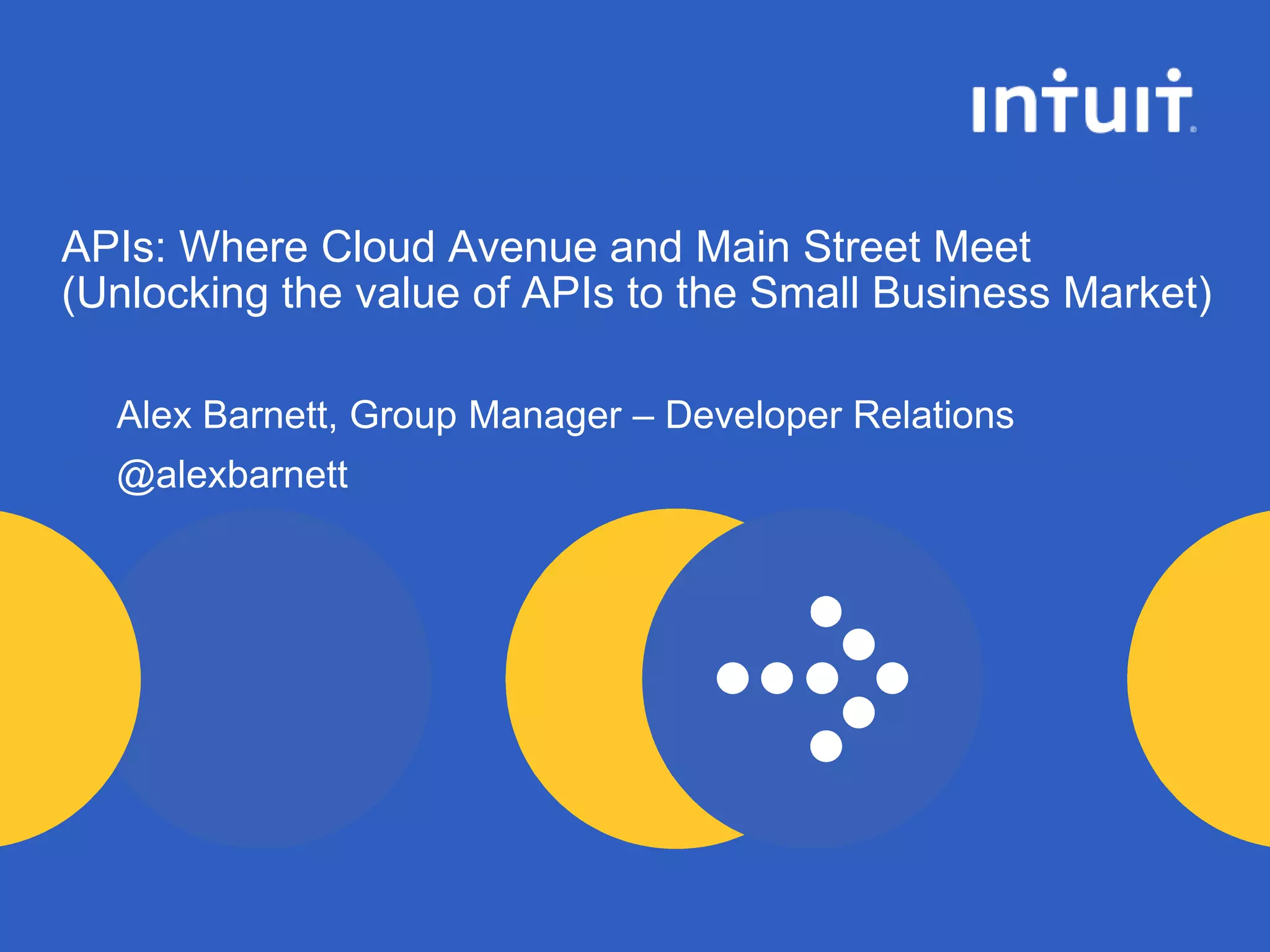 intuit.

APIs: Where Cloud Avenue and Main Street Meet
(Unlocking the value of APIs to the Small Business Market)

Alex Barnett, Group Manager – Developer Relations

@alexbarnett